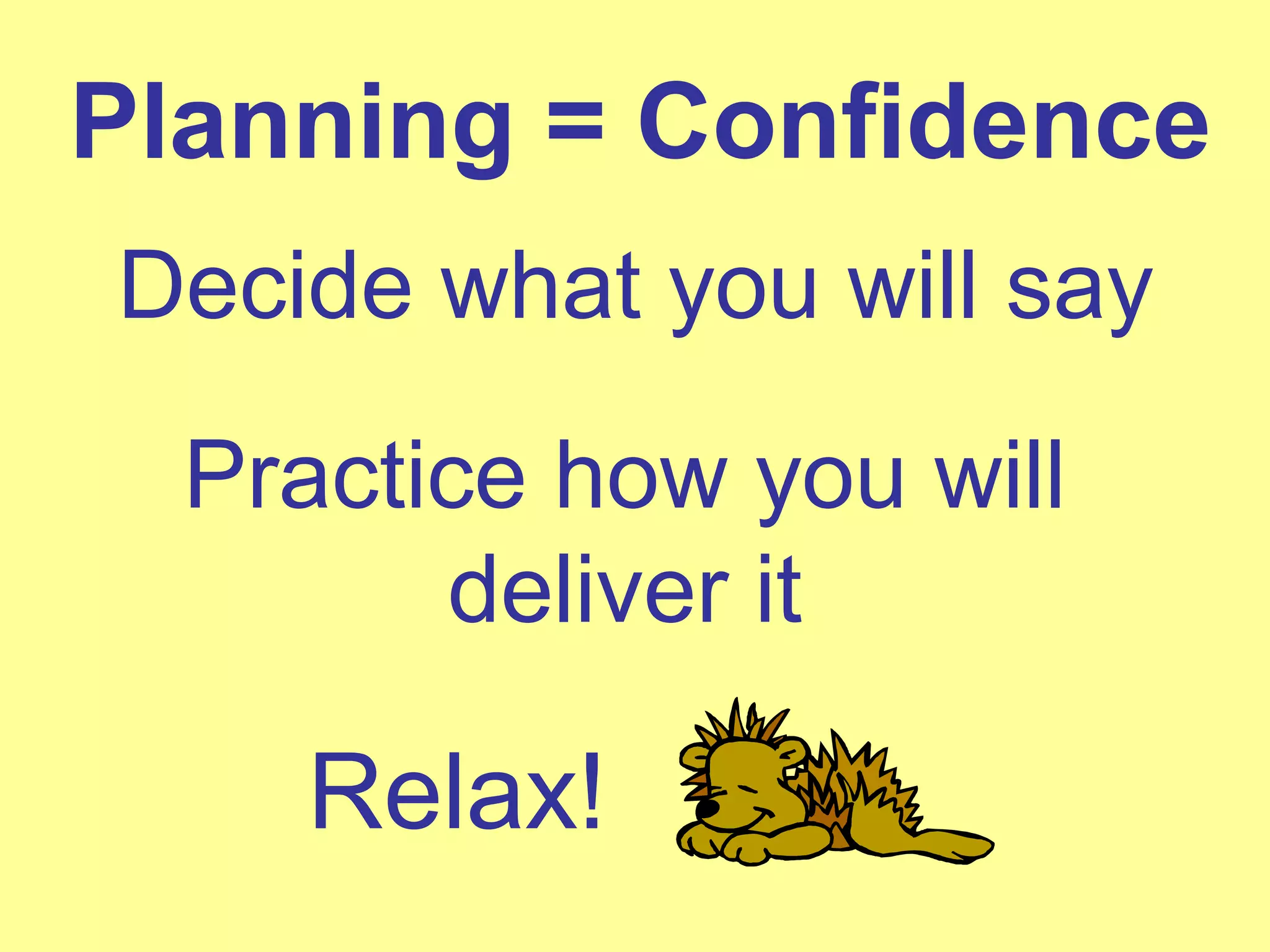 Planning = Confidence

Decide what you will say

Practice how you will deliver it

Relax!